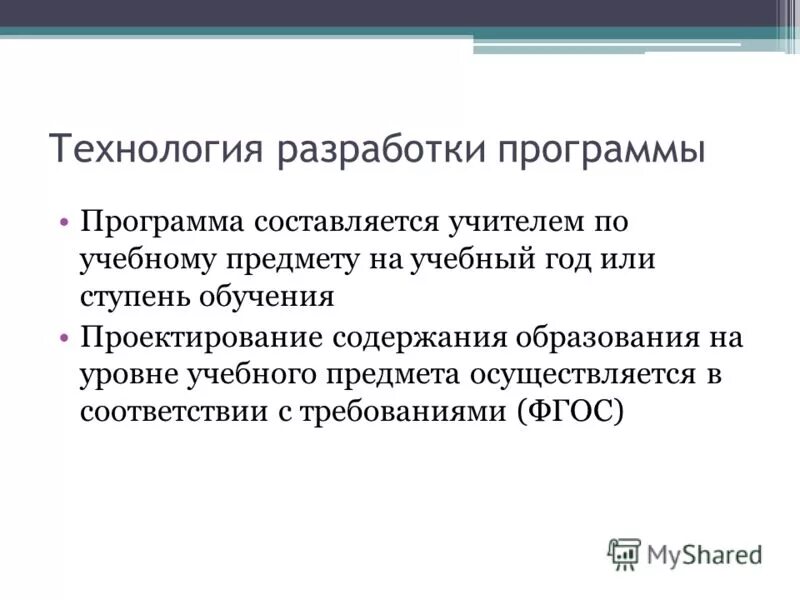 Технология разработки программы

• Программа составляется учителем по учебному предмету на учебный год или ступень обучения
• Проектирование содержания образования на уровне учебного предмета осуществляется в соответствии с требованиями (ФГОС)

MyShared